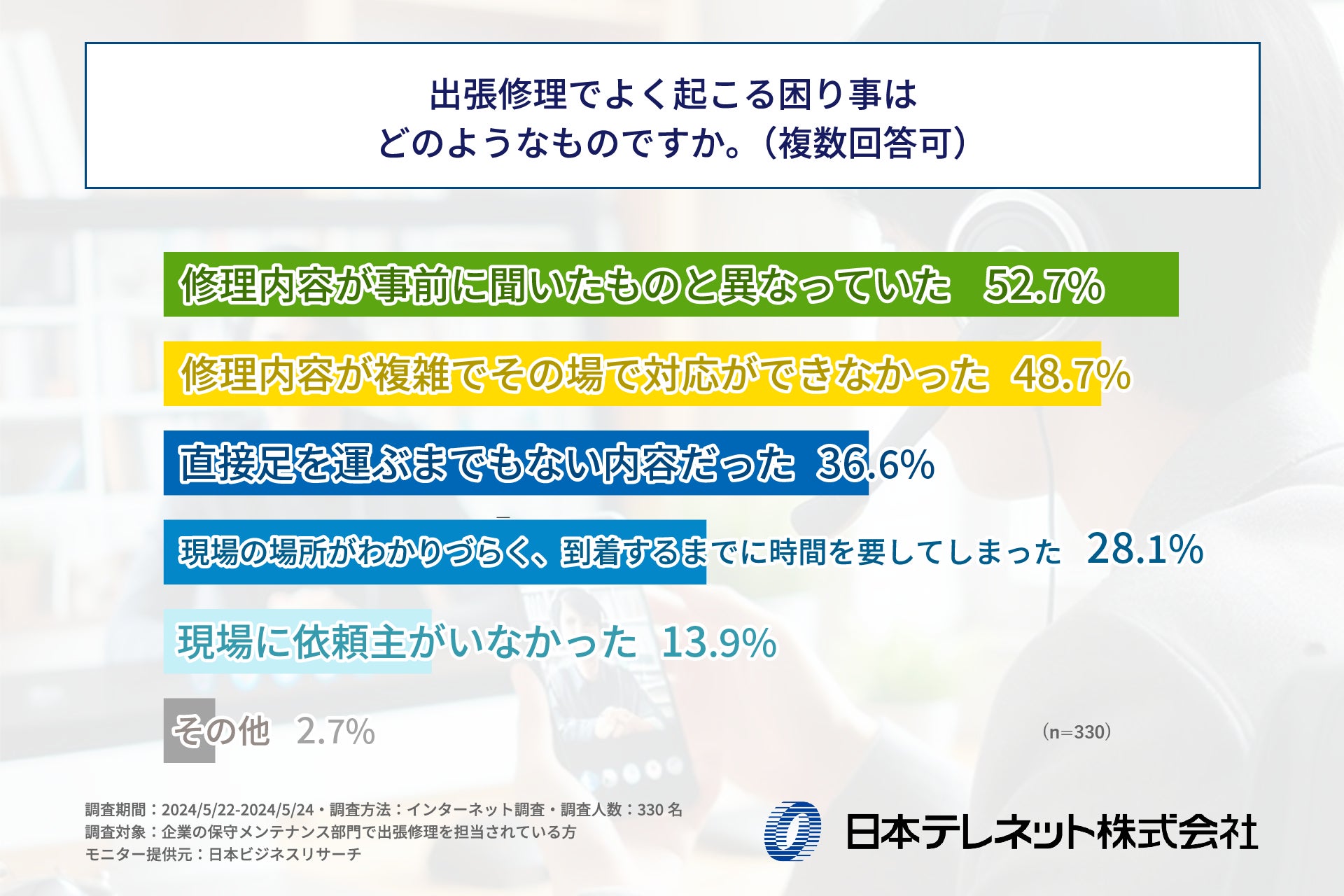 出張修理でよく起こる困り事は
どのようなものですか。（複数回答可）

修理内容が事前に聞いたものと異なっていた　52.7%

修理内容が複雑でその場で対応ができなかった　48.7%

直接足を運ぶまでもない内容だった　36.6%

現場の場所がわかりづらく、到着するまでに時間を要してしまった　28.1%

現場に依頼主がいなかった　13.9%

その他　2.7%

（n=330）

調査期間：2024/5/22-2024/5/24・調査方法：インターネット調査・調査人数：330 名
調査対象：企業の保守メンテナンス部門で出張修理を担当されている方
モニター提供元：日本ビジネスリサーチ

日本テレネット株式会社